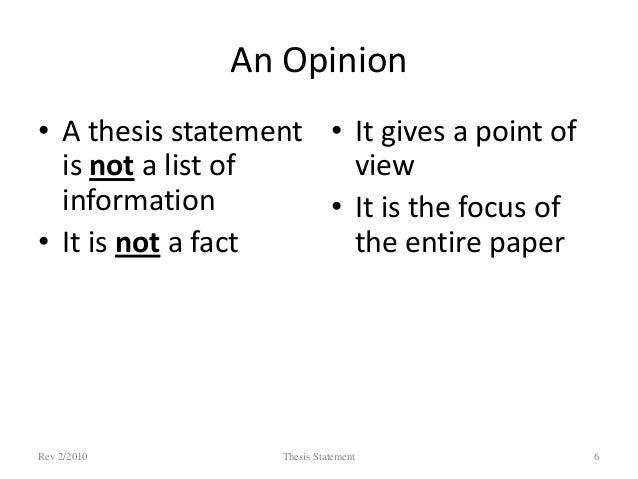 An Opinion

• A thesis statement is not a list of information
• It is not a fact

• It gives a point of view
• It is the focus of the entire paper

Rev 2/2010 Thesis Statement 6